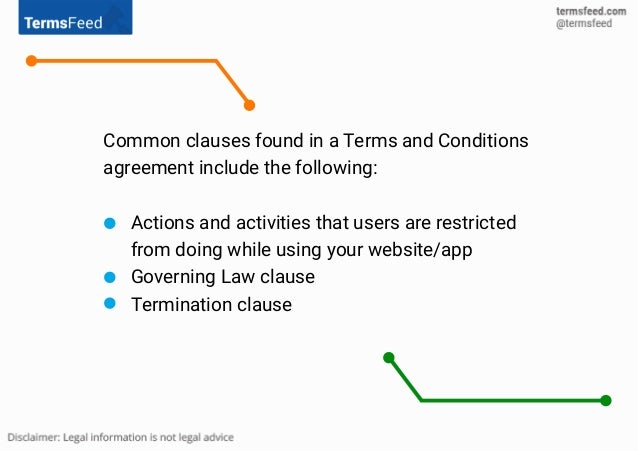 TermsFeed

termsfeed.com
@termsfeed

Common clauses found in a Terms and Conditions agreement include the following:

- Actions and activities that users are restricted from doing while using your website/app
- Governing Law clause
- Termination clause

Disclaimer: Legal information is not legal advice